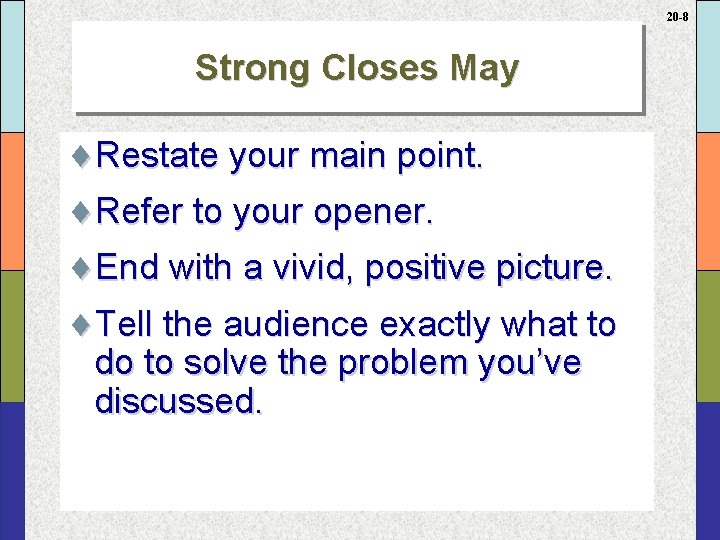 20-8

Strong Closes May

♦ Restate your main point.

♦ Refer to your opener.

♦ End with a vivid, positive picture.

♦ Tell the audience exactly what to do to solve the problem you've discussed.